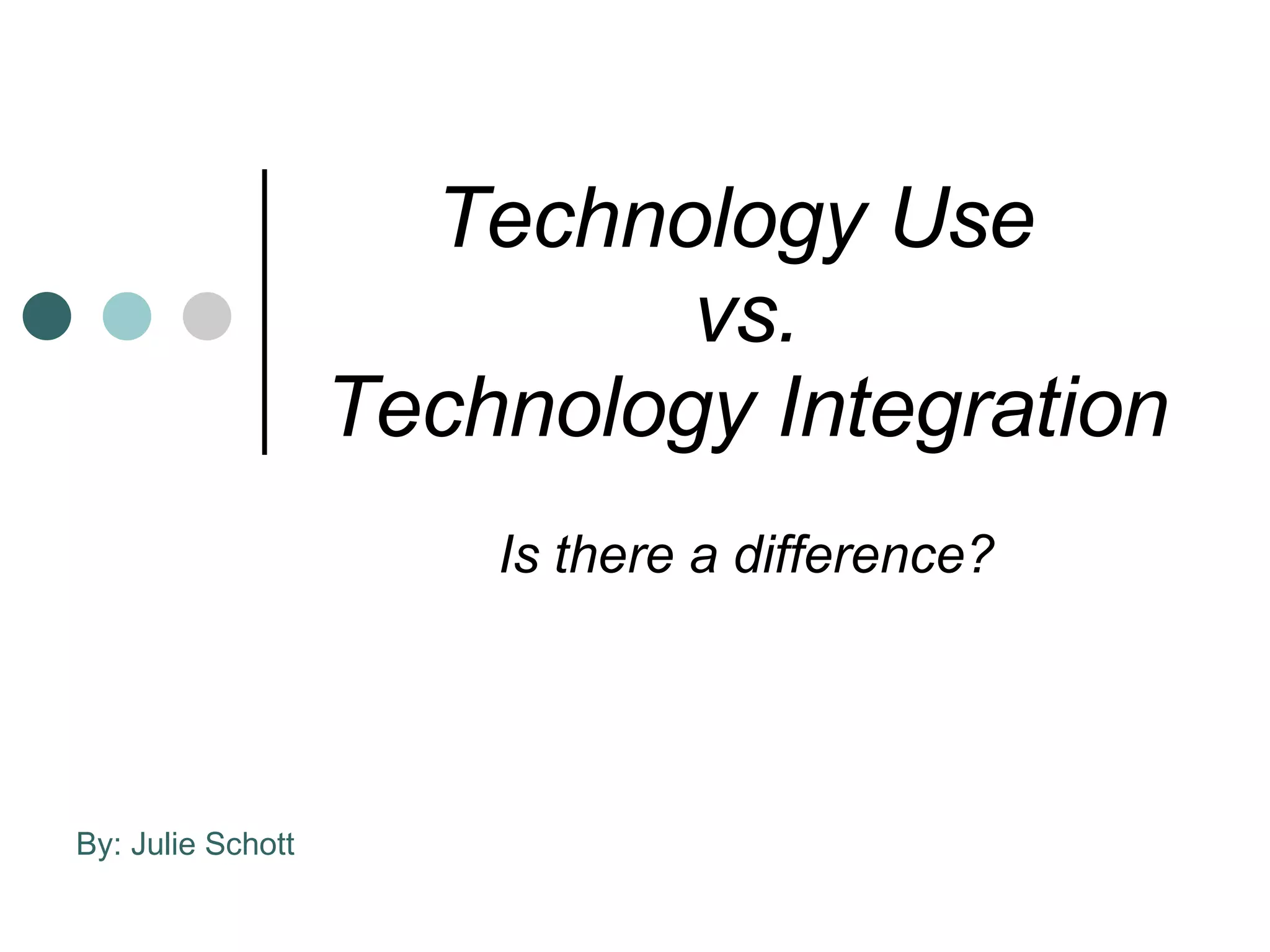 Technology Use
vs.
Technology Integration

Is there a difference?

By: Julie Schott